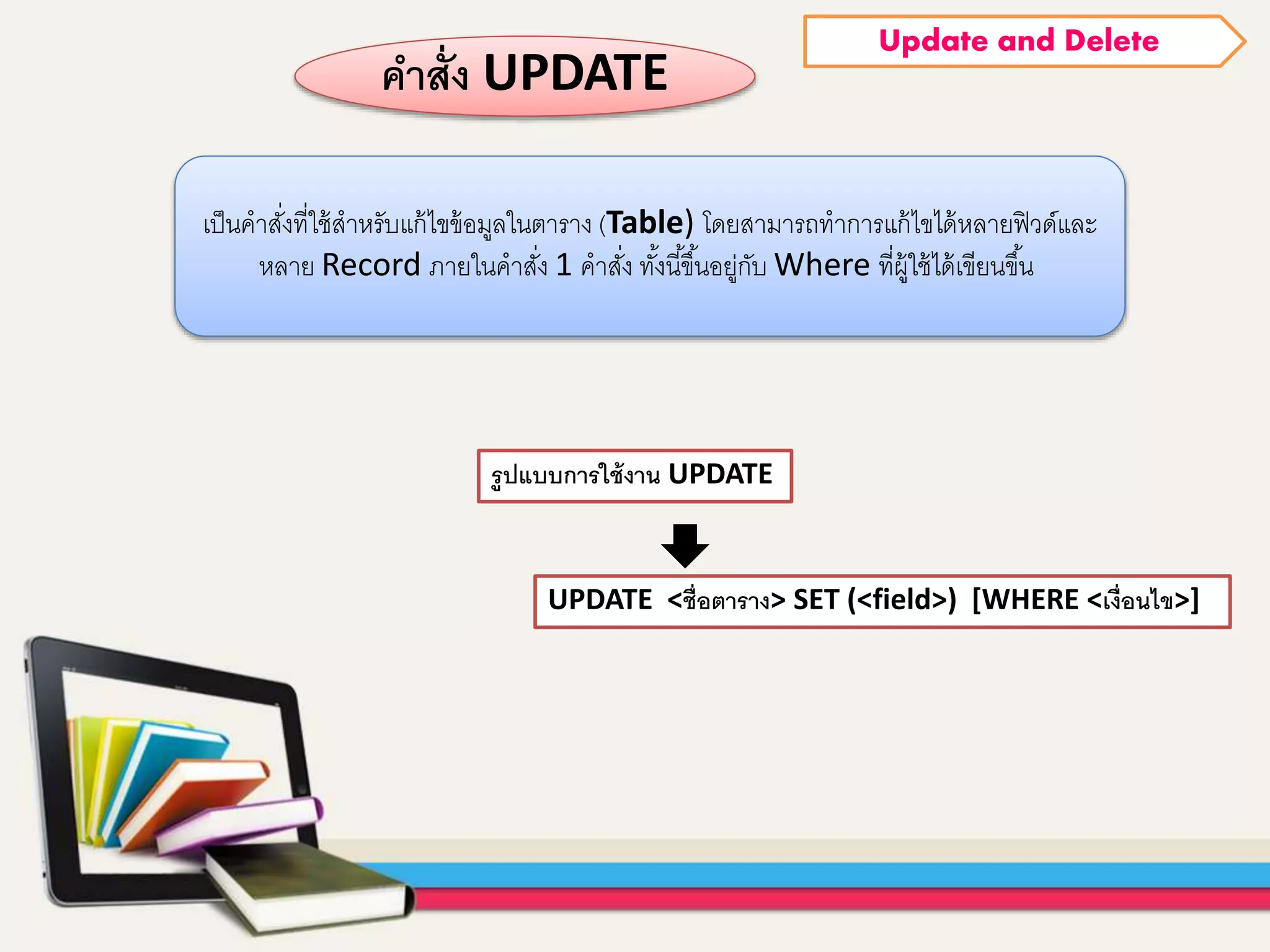 Update and Delete

คำสั่ง UPDATE

เป็นคำสั่งที่ใช้สำหรับแก้ไขข้อมูลในตาราง (Table) โดยสามารถทำการแก้ไขได้หลายฟิวด์และหลาย Record ภายในคำสั่ง 1 คำสั่ง ทั้งนี้ขึ้นอยู่กับ Where ที่ผู้ใช้ได้เขียนขึ้น

รูปแบบการใช้งาน UPDATE

UPDATE <ชื่อตาราง> SET (<field>) [WHERE <เงื่อนไข>]